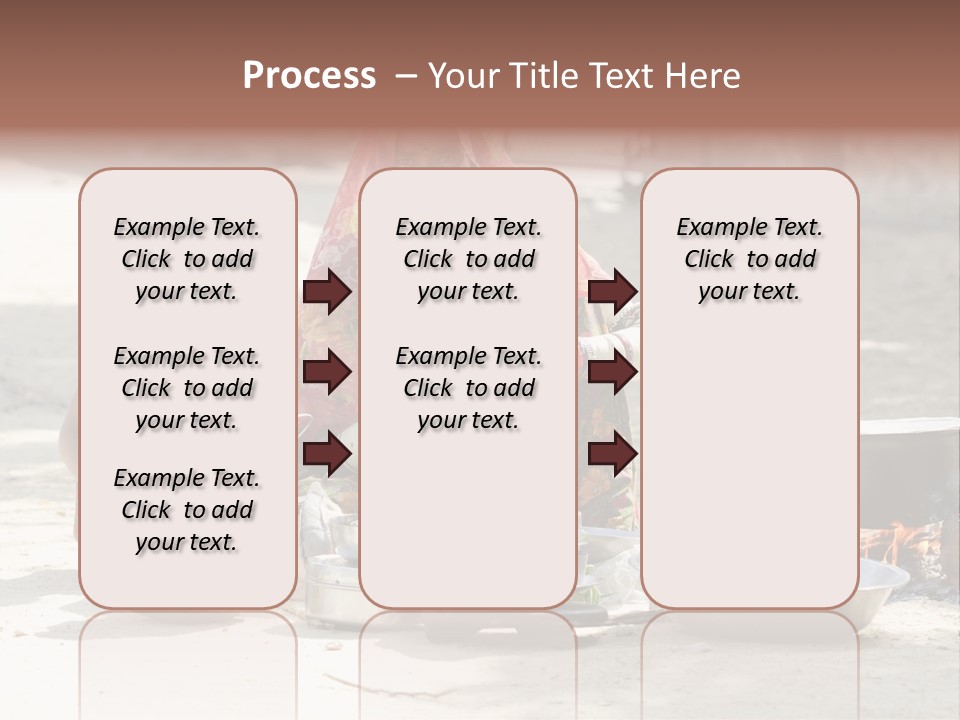 Process – Your Title Text Here

Example Text. Click to add your text.

Example Text. Click to add your text.

Example Text. Click to add your text.

Example Text. Click to add your text.

Example Text. Click to add your text.

Example Text. Click to add your text.